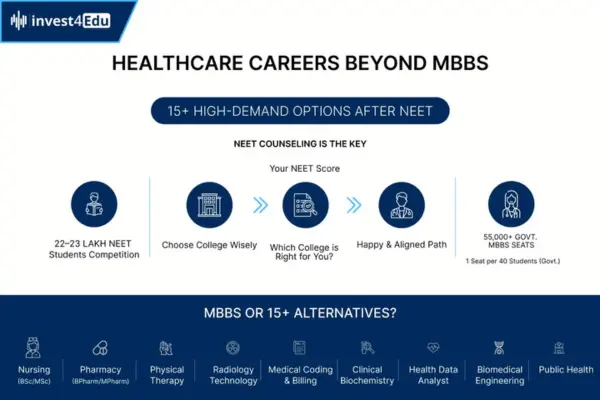 invest4Edu

HEALTHCARE CAREERS BEYOND MBBS

15+ HIGH-DEMAND OPTIONS AFTER NEET

NEET COUNSELING IS THE KEY

Your NEET Score

22–23 LAKH NEET Students Competition

Choose College Wisely

Which College is Right for You?

Happy & Aligned Path

55,000+ GOVT. MBBS SEATS

1 Seat per 40 Students (Govt.)

MBBS OR 15+ ALTERNATIVES?

Nursing (BSc/MSc)

Pharmacy (BPharm/MPharm)

Physical Therapy

Radiology Technology

Medical Coding & Billing

Clinical Biochemistry

Health Data Analyst

Biomedical Engineering

Public Health